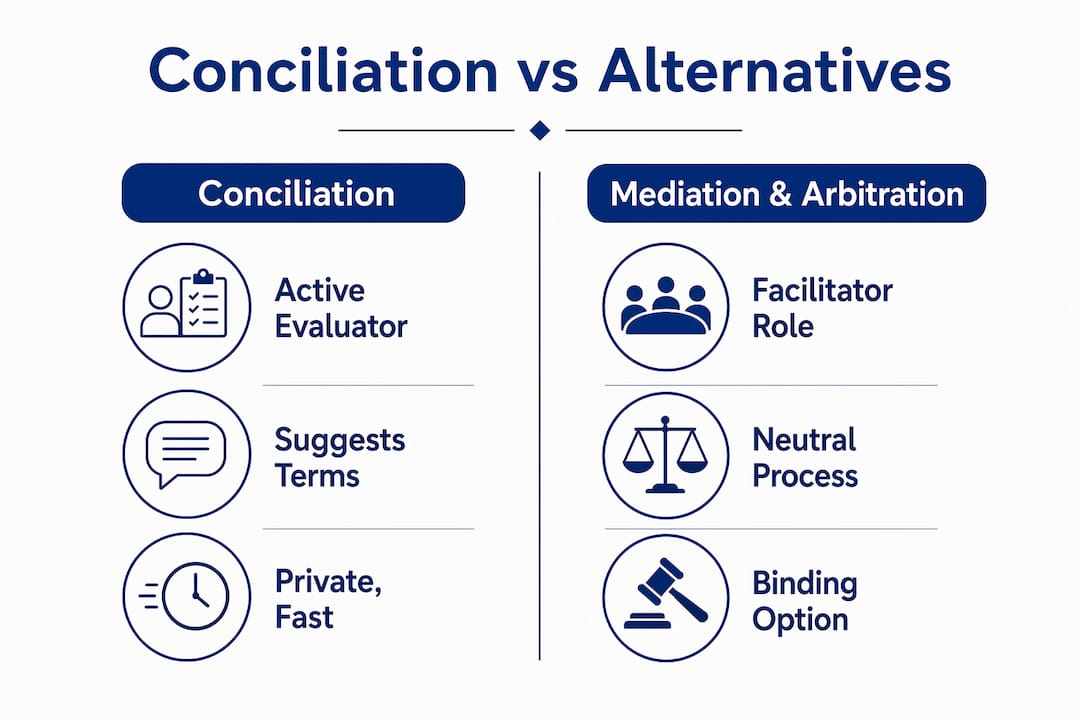 Conciliation vs Alternatives

Conciliation

Active Evaluator

Suggests Terms

Private, Fast

Mediation & Arbitration

Facilitator Role

Neutral Process

Binding Option